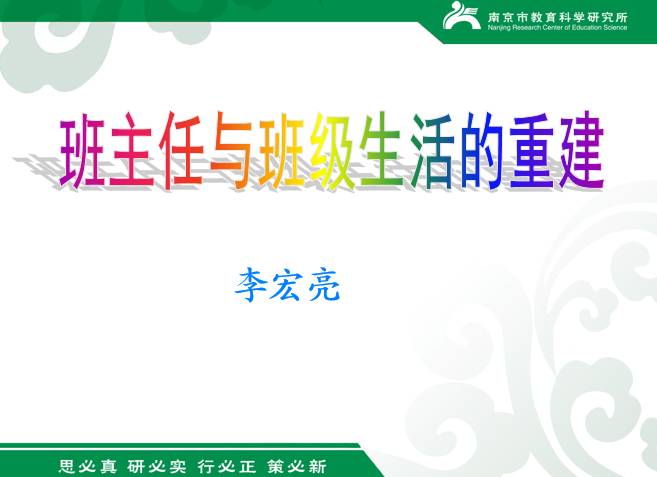 南京市教育科学研究所
Nanjing Research Center of Education Science

班主任与班级生活的重建

李宏亮

思必真 研必实 行必正 策必新